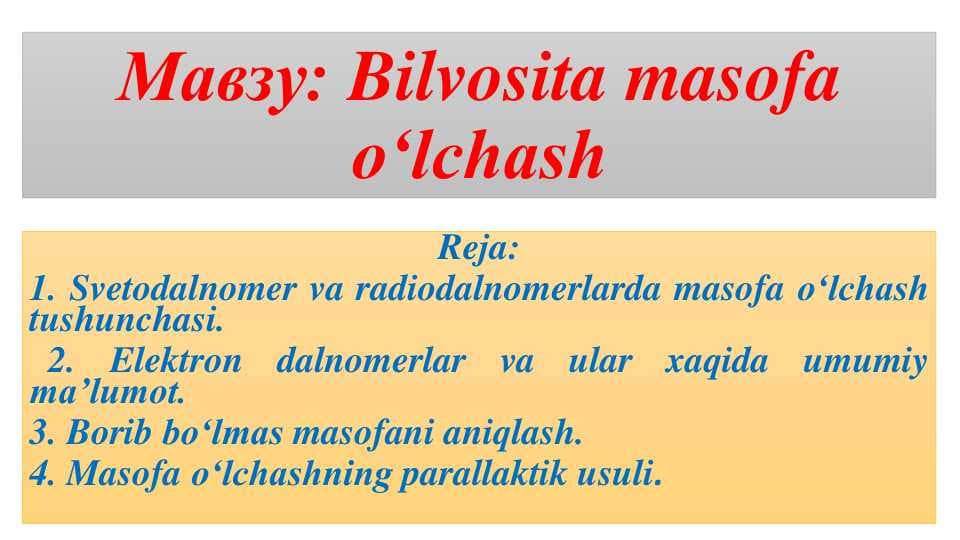 Мавзу: Bilvosita masofa o‘lchash

Reja:
1. Svetodalnomer va radiodalnomerlarda masofa o‘lchash tushunchasi.
2. Elektron dalnomerlar va ular xaqida umumiy ma’lumot.
3. Borib bo‘lmas masofani aniqlash.
4. Masofa o‘lchashning parallaktik usuli.